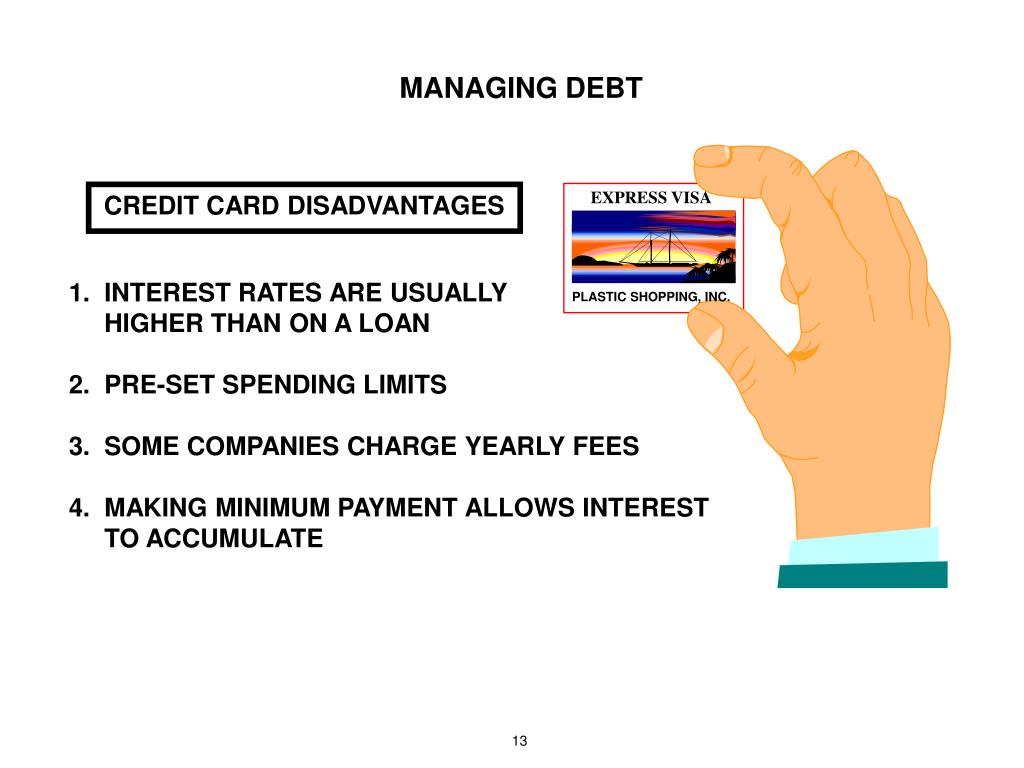 MANAGING DEBT

CREDIT CARD DISADVANTAGES

EXPRESS VISA

PLASTIC SHOPPING, INC.

1. INTEREST RATES ARE USUALLY HIGHER THAN ON A LOAN

2. PRE-SET SPENDING LIMITS

3. SOME COMPANIES CHARGE YEARLY FEES

4. MAKING MINIMUM PAYMENT ALLOWS INTEREST TO ACCUMULATE

13